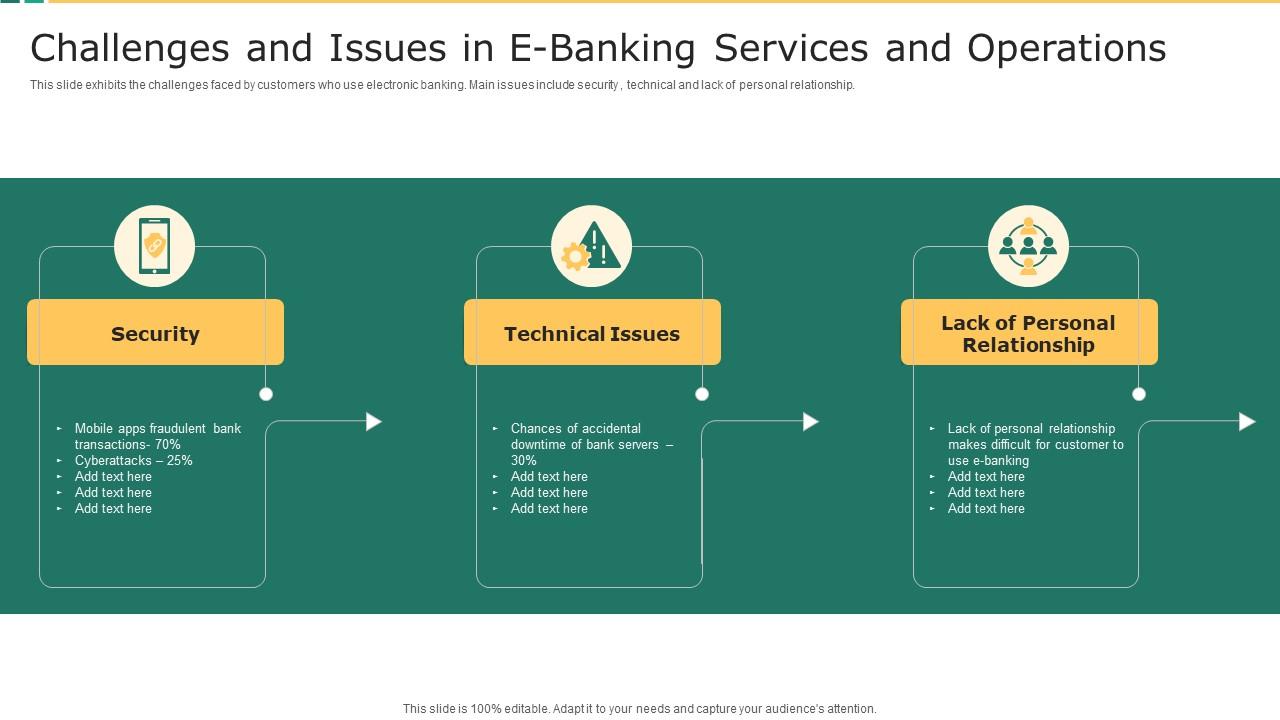 Challenges and Issues in E-Banking Services and Operations

This slide exhibits the challenges faced by customers who use electronic banking. Main issues include security , technical and lack of personal relationship.

Security

- Mobile apps fraudulent bank transactions- 70%
- Cyberattacks – 25%
- Add text here
- Add text here
- Add text here

Technical Issues

- Chances of accidental downtime of bank servers – 30%
- Add text here
- Add text here
- Add text here

Lack of Personal Relationship

- Lack of personal relationship makes difficult for customer to use e-banking
- Add text here
- Add text here
- Add text here

This slide is 100% editable. Adapt it to your needs and capture your audience's attention.